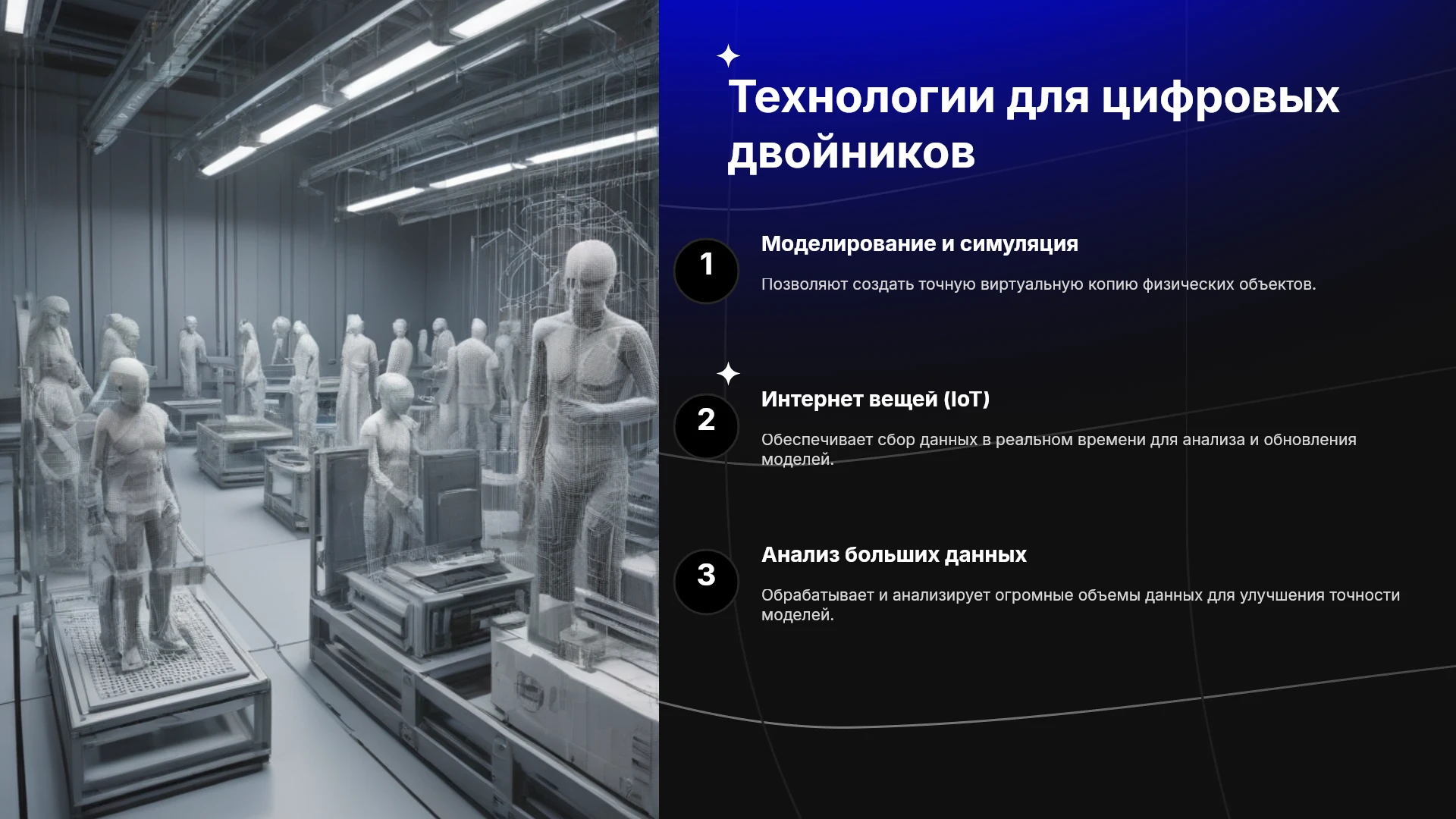 Технологии для цифровых двойников

1

Моделирование и симуляция

Позволяют создать точную виртуальную копию физических объектов.

2

Интернет вещей (IoT)

Обеспечивает сбор данных в реальном времени для анализа и обновления моделей.

3

Анализ больших данных

Обрабатывает и анализирует огромные объемы данных для улучшения точности моделей.